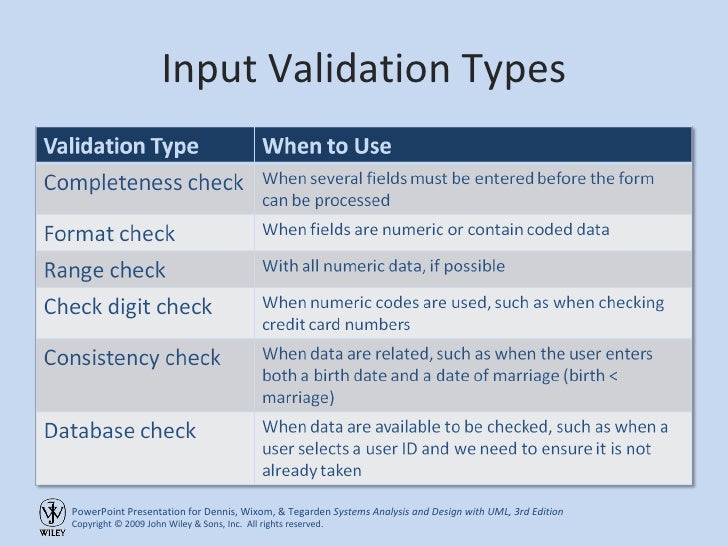 Input Validation Types

| Validation Type | When to Use |
|---|---|
| Completeness check | When several fields must be entered before the form can be processed |
| Format check | When fields are numeric or contain coded data |
| Range check | With all numeric data, if possible |
| Check digit check | When numeric codes are used, such as when checking credit card numbers |
| Consistency check | When data are related, such as when the user enters both a birth date and a date of marriage (birth < marriage) |
| Database check | When data are available to be checked, such as when a user selects a user ID and we need to ensure it is not already taken |

WILEY

PowerPoint Presentation for Dennis, Wixom, & Tegarden Systems Analysis and Design with UML, 3rd Edition
Copyright © 2009 John Wiley & Sons, Inc. All rights reserved.